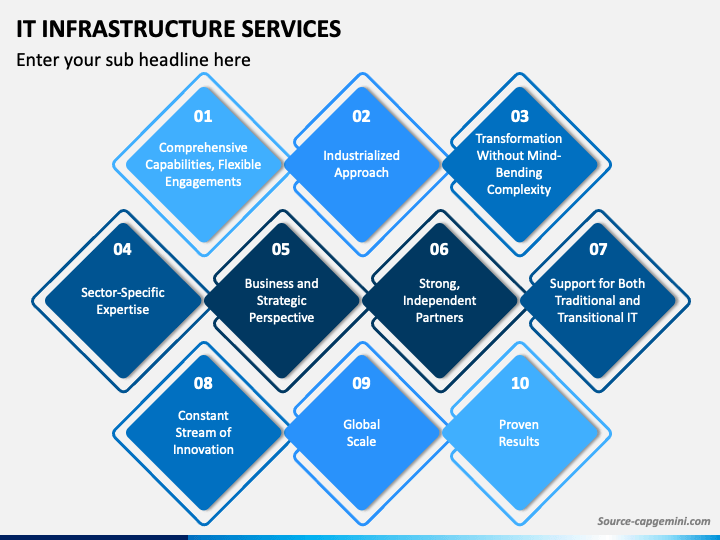 IT INFRASTRUCTURE SERVICES

Enter your sub headline here

01
Comprehensive Capabilities, Flexible Engagements

02
Industrialized Approach

03
Transformation Without Mind-Bending Complexity

04
Sector-Specific Expertise

05
Business and Strategic Perspective

06
Strong, Independent Partners

07
Support for Both Traditional and Transitional IT

08
Constant Stream of Innovation

09
Global Scale

10
Proven Results

Source-capgemini.com